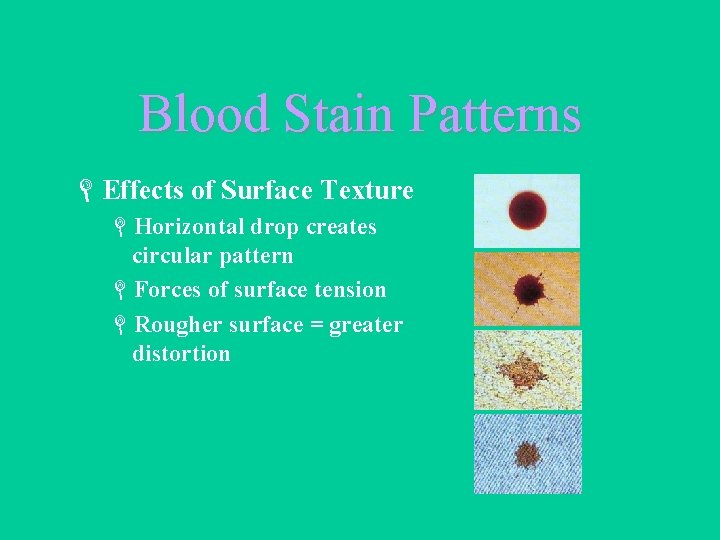 Blood Stain Patterns

Effects of Surface Texture

Horizontal drop creates circular pattern

Forces of surface tension

Rougher surface = greater distortion